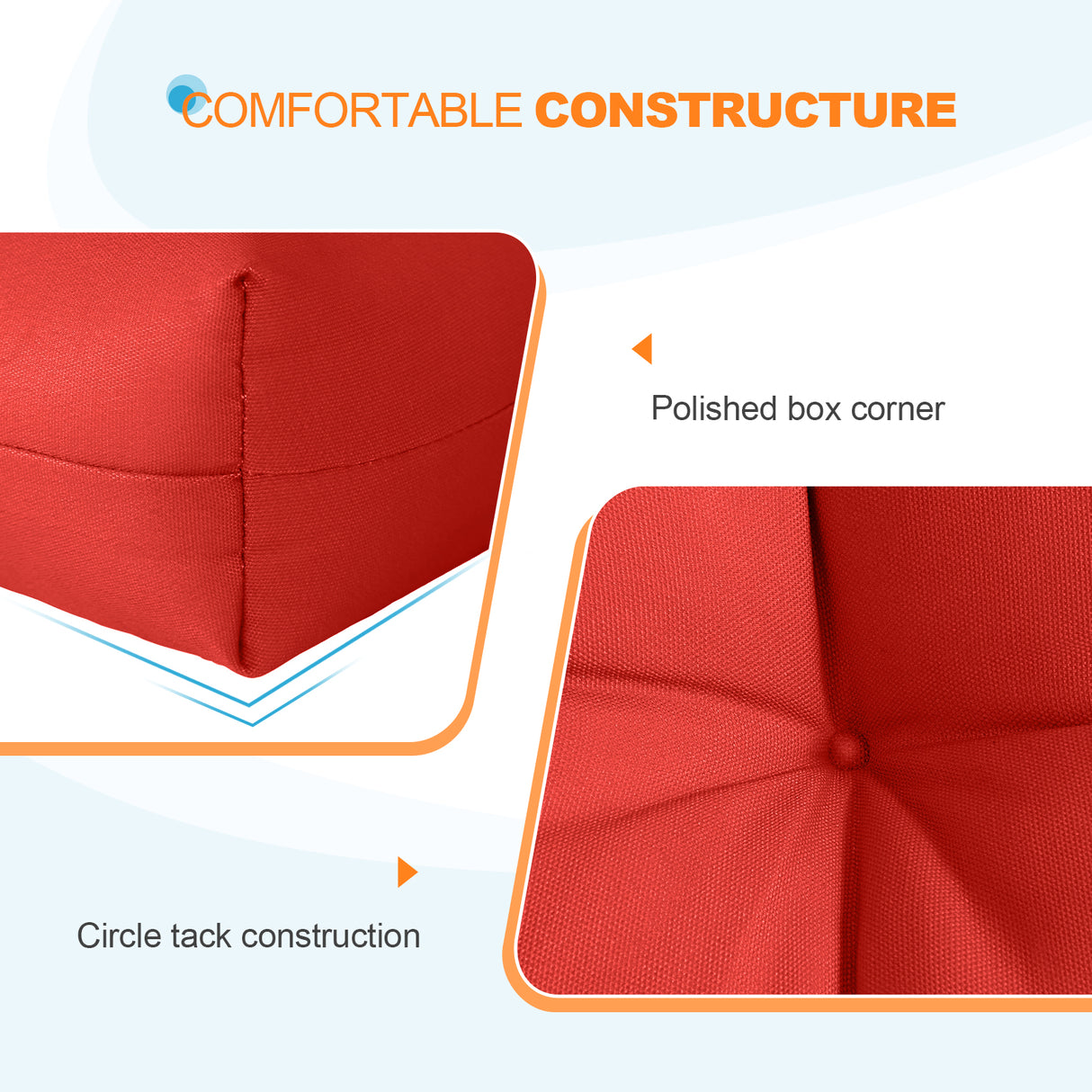 COMFORTABLE CONSTRUCTURE

Polished box corner

Circle tack construction